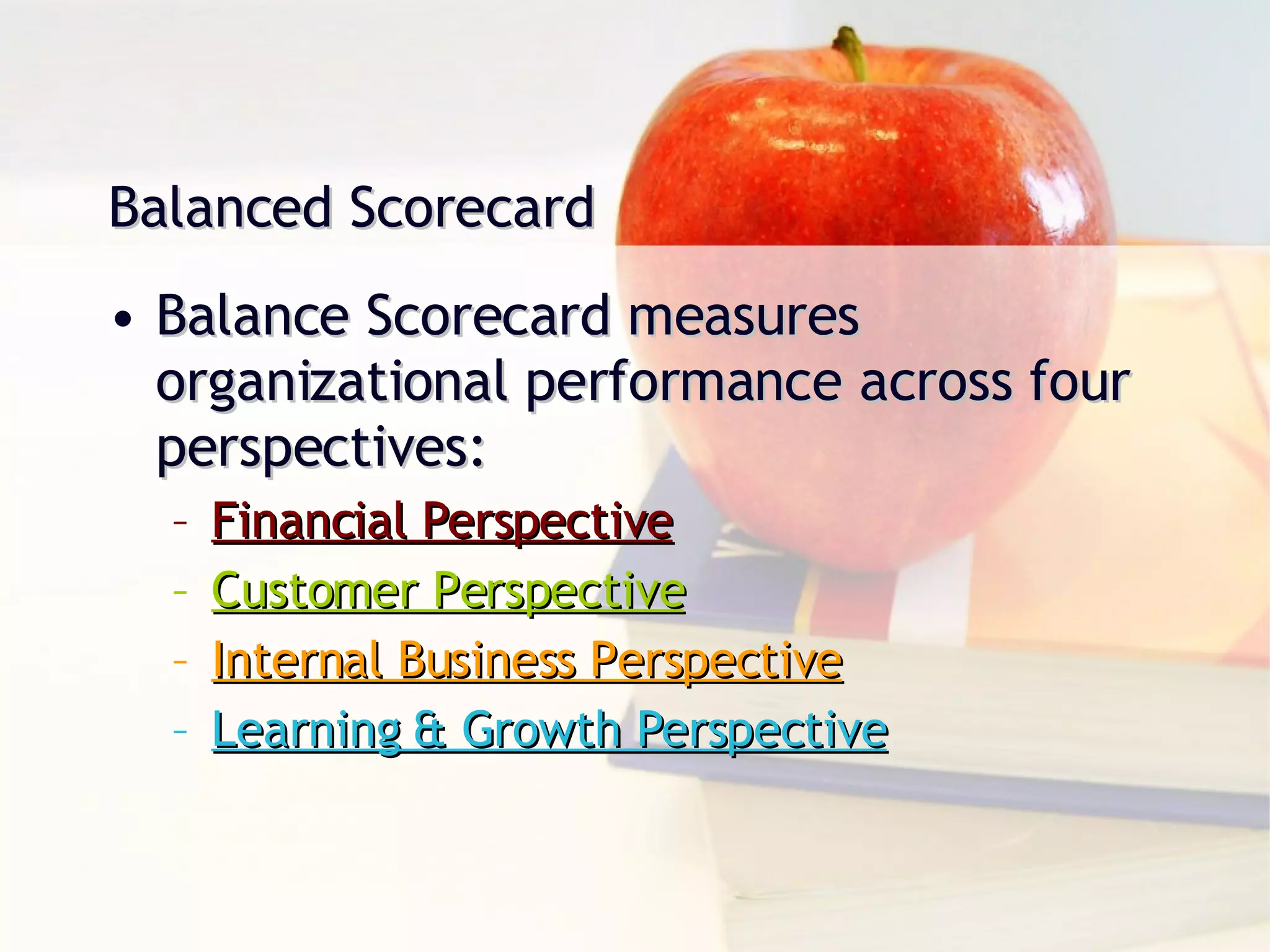 Balanced Scorecard

• Balance Scorecard measures organizational performance across four perspectives:
 – Financial Perspective
 – Customer Perspective
 – Internal Business Perspective
 – Learning & Growth Perspective